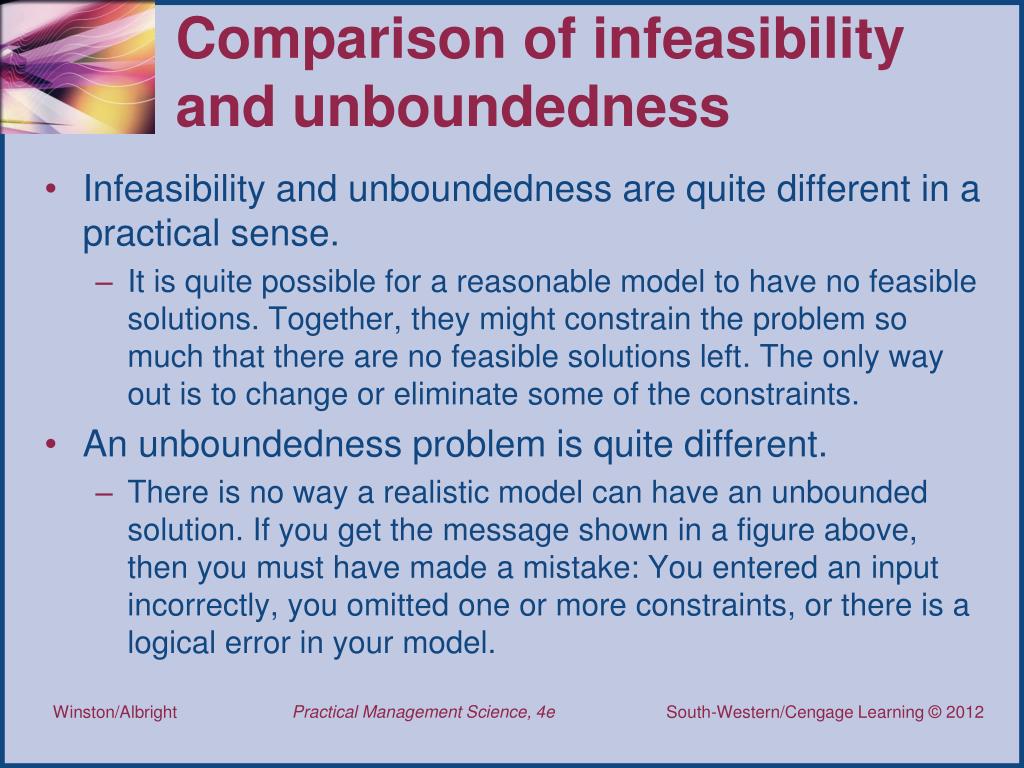 Comparison of infeasibility and unboundedness

• Infeasibility and unboundedness are quite different in a practical sense.
– It is quite possible for a reasonable model to have no feasible solutions. Together, they might constrain the problem so much that there are no feasible solutions left. The only way out is to change or eliminate some of the constraints.
• An unboundedness problem is quite different.
– There is no way a realistic model can have an unbounded solution. If you get the message shown in a figure above, then you must have made a mistake: You entered an input incorrectly, you omitted one or more constraints, or there is a logical error in your model.

Winston/Albright Practical Management Science, 4e South-Western/Cengage Learning © 2012